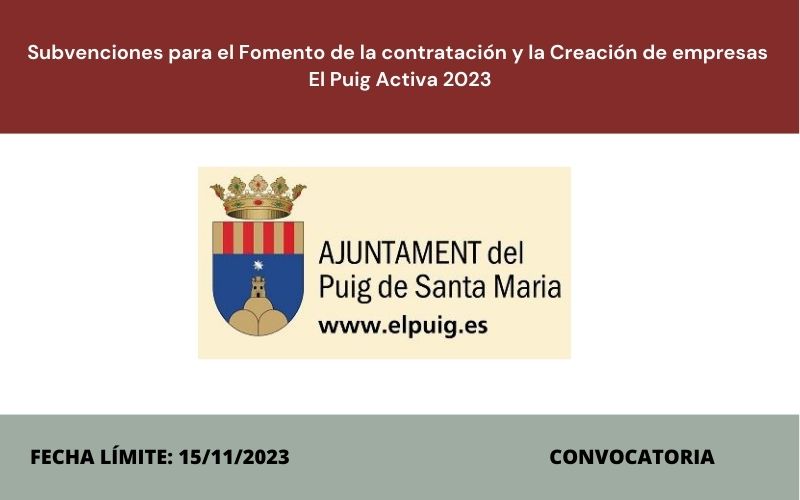 Subvenciones para el Fomento de la contratación y la Creación de empresas
El Puig Activa 2023

AJUNTAMENT del
Puig de Santa Maria
www.elpuig.es

FECHA LÍMITE: 15/11/2023

CONVOCATORIA